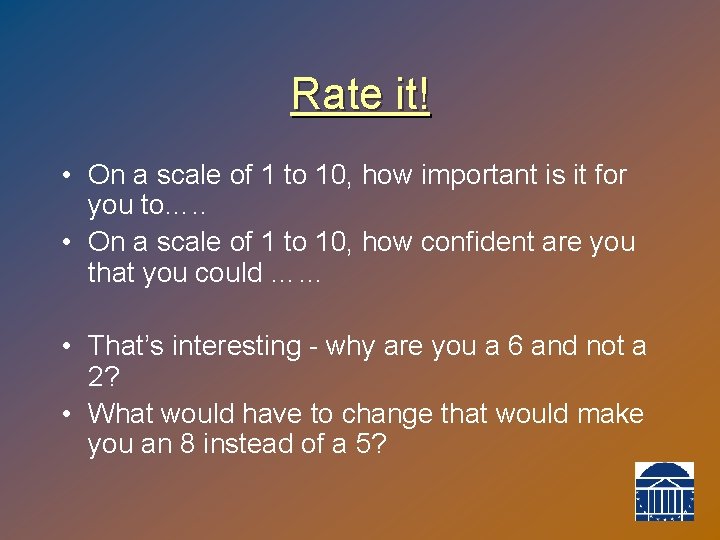 Rate it!

• On a scale of 1 to 10, how important is it for you to…..
• On a scale of 1 to 10, how confident are you that you could ……

• That's interesting - why are you a 6 and not a 2?
• What would have to change that would make you an 8 instead of a 5?